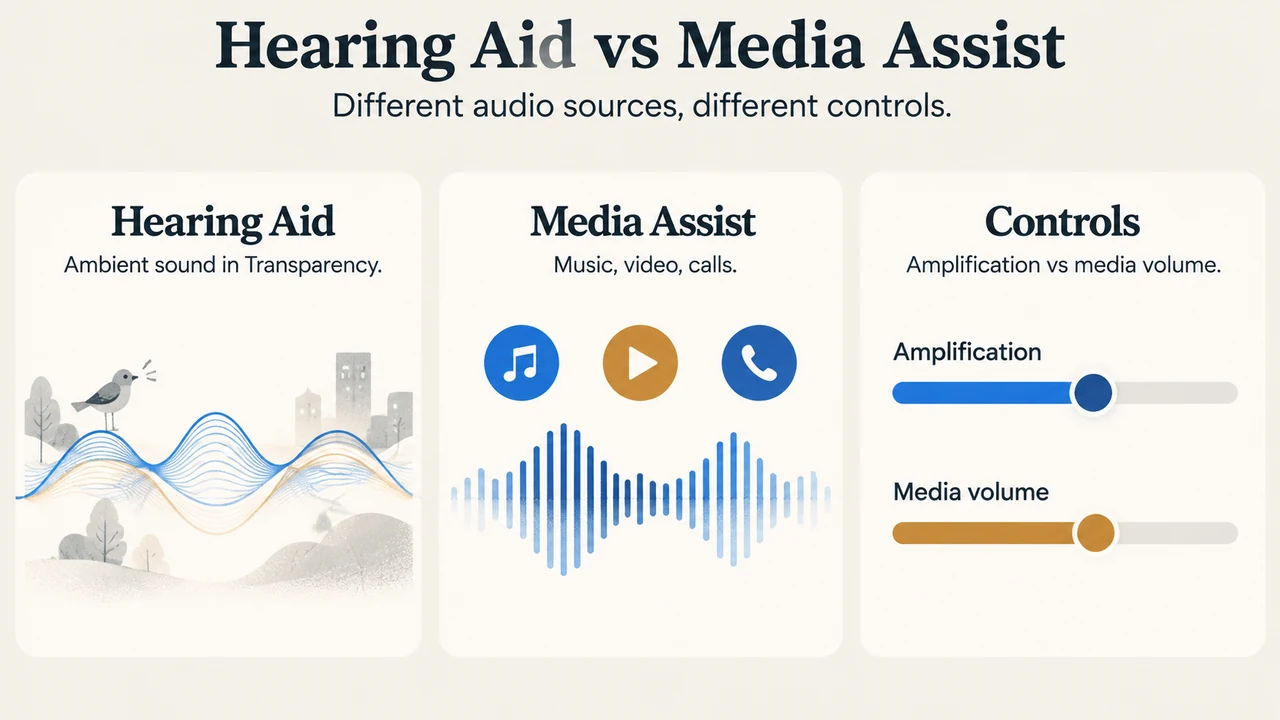 Hearing Aid vs Media Assist

Different audio sources, different controls.

Hearing Aid

Ambient sound in Transparency.

Media Assist

Music, video, calls.

Controls

Amplification vs media volume.

Amplification

Media volume